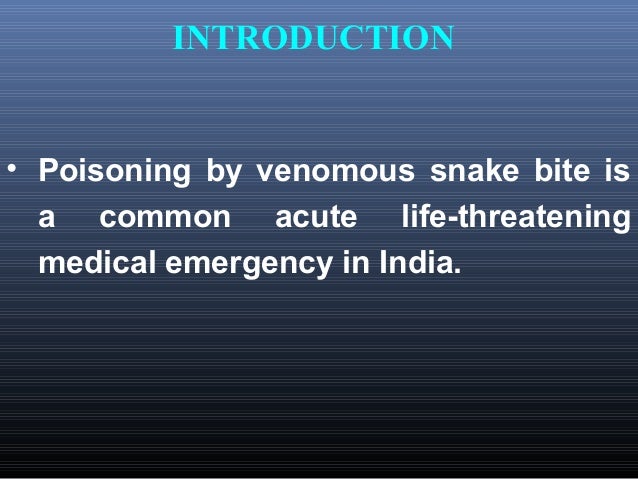 INTRODUCTION

• Poisoning by venomous snake bite is a common acute life-threatening medical emergency in India.